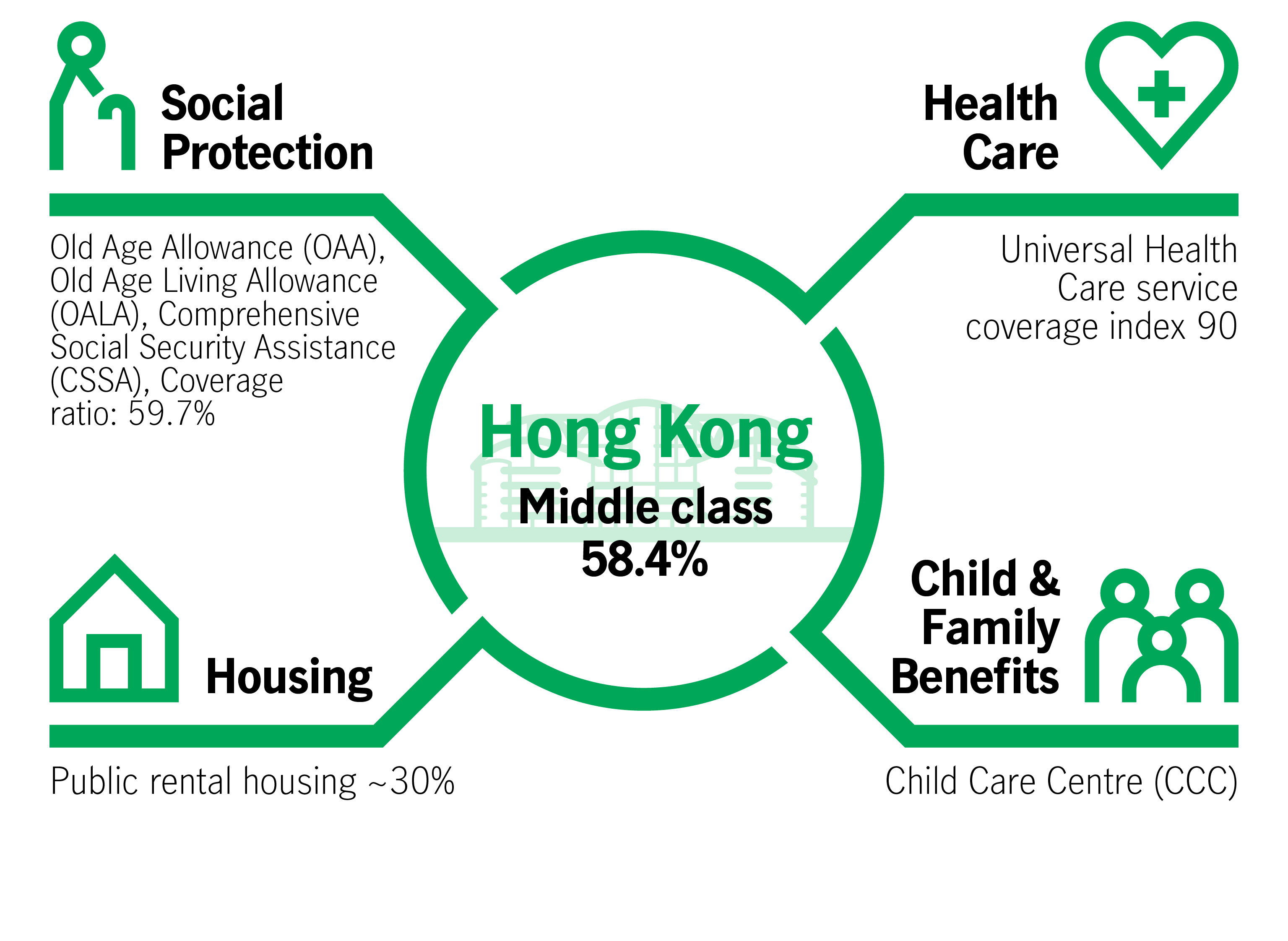 Social Protection

Old Age Allowance (OAA), Old Age Living Allowance (OALA), Comprehensive Social Security Assistance (CSSA), Coverage ratio: 59.7%

Health Care

Universal Health Care service coverage index 90

Hong Kong
Middle class
58.4%

Housing

Public rental housing ~30%

Child & Family Benefits

Child Care Centre (CCC)